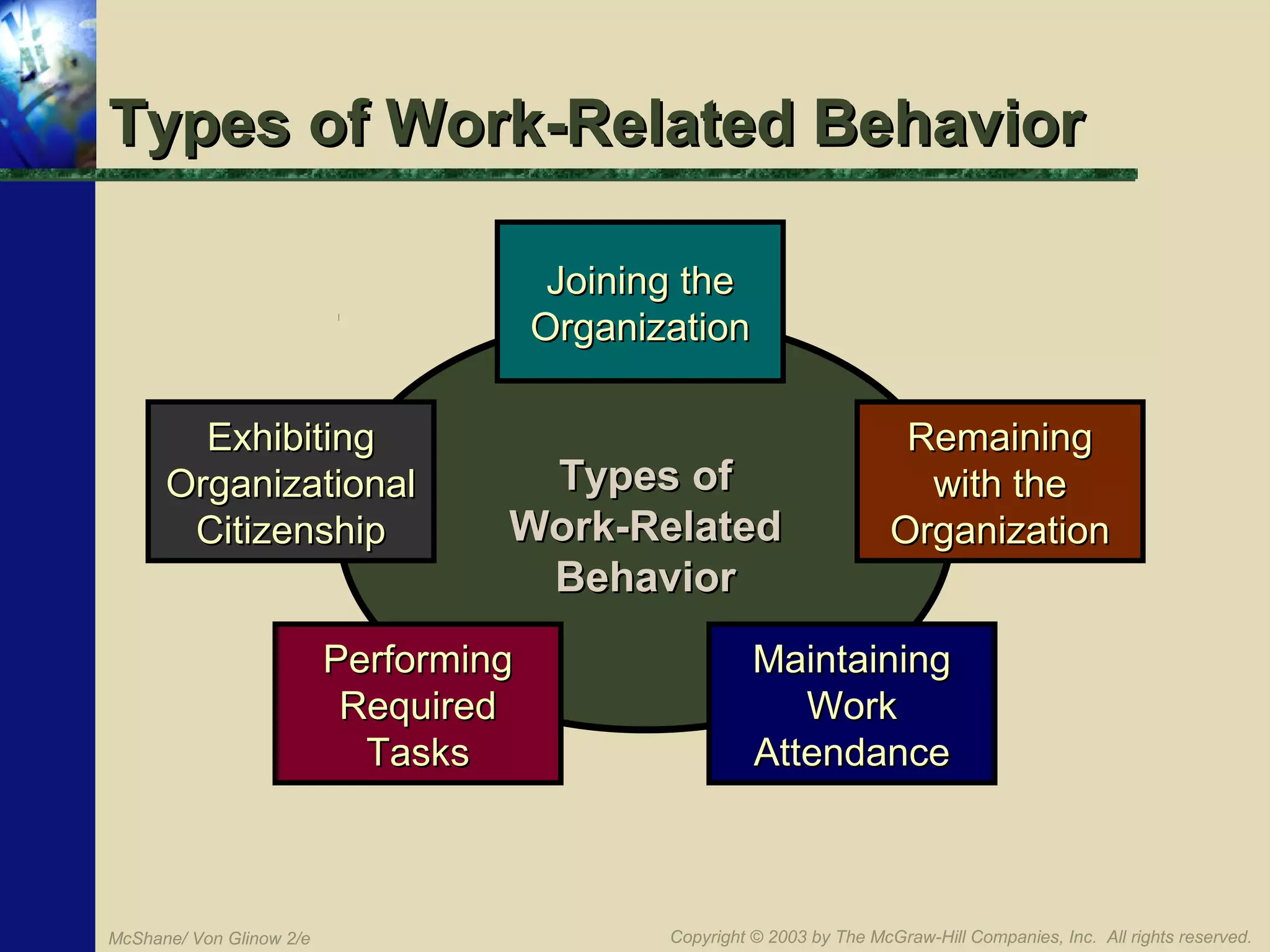 Types of Work-Related Behavior

Joining the Organization

Exhibiting Organizational Citizenship

Types of Work-Related Behavior

Remaining with the Organization

Performing Required Tasks

Maintaining Work Attendance

McShane/ Von Glinow 2/e

Copyright © 2003 by The McGraw-Hill Companies, Inc. All rights reserved.